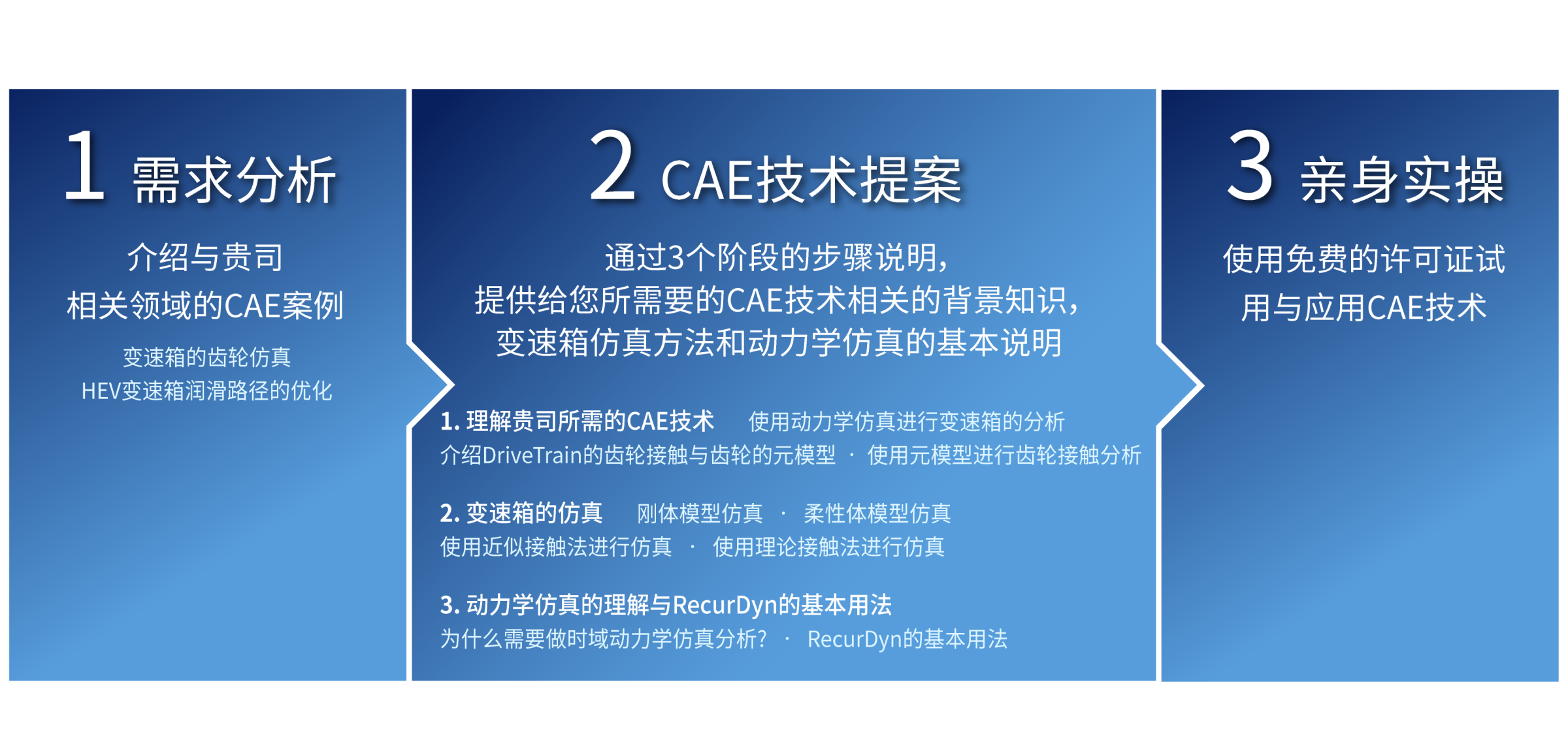 1 需求分析

介绍与贵司
相关领域的CAE案例

变速箱的齿轮仿真
HEV变速箱润滑路径的优化

2 CAE技术提案

通过3个阶段的步骤说明，
提供给您所需要的CAE技术相关的背景知识，
变速箱仿真方法和动力学仿真的基本说明

1. 理解贵司所需的CAE技术　使用动力学仿真进行变速箱的分析
介绍DriveTrain的齿轮接触与齿轮的元模型 · 使用元模型进行齿轮接触分析

2. 变速箱的仿真　刚体模型仿真 · 柔性体模型仿真
使用近似接触法进行仿真 · 使用理论接触法进行仿真

3. 动力学仿真的理解与RecurDyn的基本用法
为什么需要做时域动力学仿真分析？ · RecurDyn的基本用法

3 亲身实操

使用免费的许可证试
用与应用CAE技术